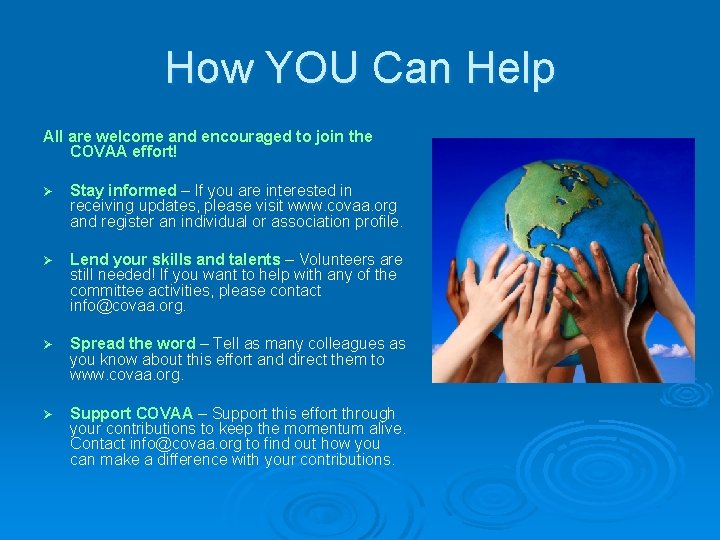 How YOU Can Help

All are welcome and encouraged to join the COVAA effort!

➢ Stay informed – If you are interested in receiving updates, please visit www.covaa.org and register an individual or association profile.

➢ Lend your skills and talents – Volunteers are still needed! If you want to help with any of the committee activities, please contact info@covaa.org.

➢ Spread the word – Tell as many colleagues as you know about this effort and direct them to www.covaa.org.

➢ Support COVAA – Support this effort through your contributions to keep the momentum alive. Contact info@covaa.org to find out how you can make a difference with your contributions.